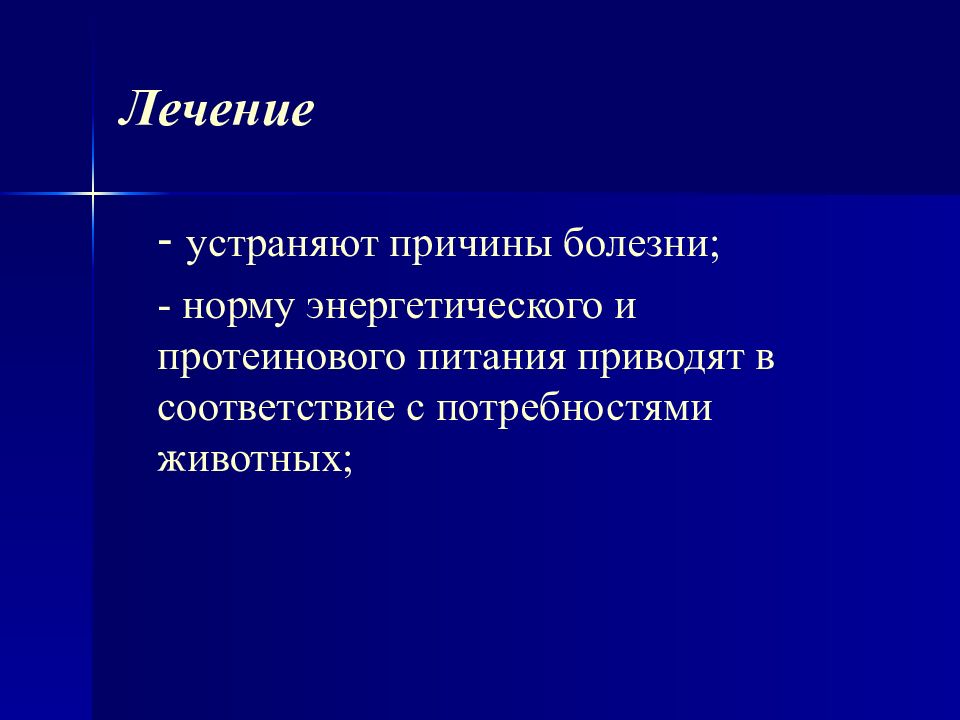 Лечение

- устраняют причины болезни;

- норму энергетического и протеинового питания приводят в соответствие с потребностями животных;